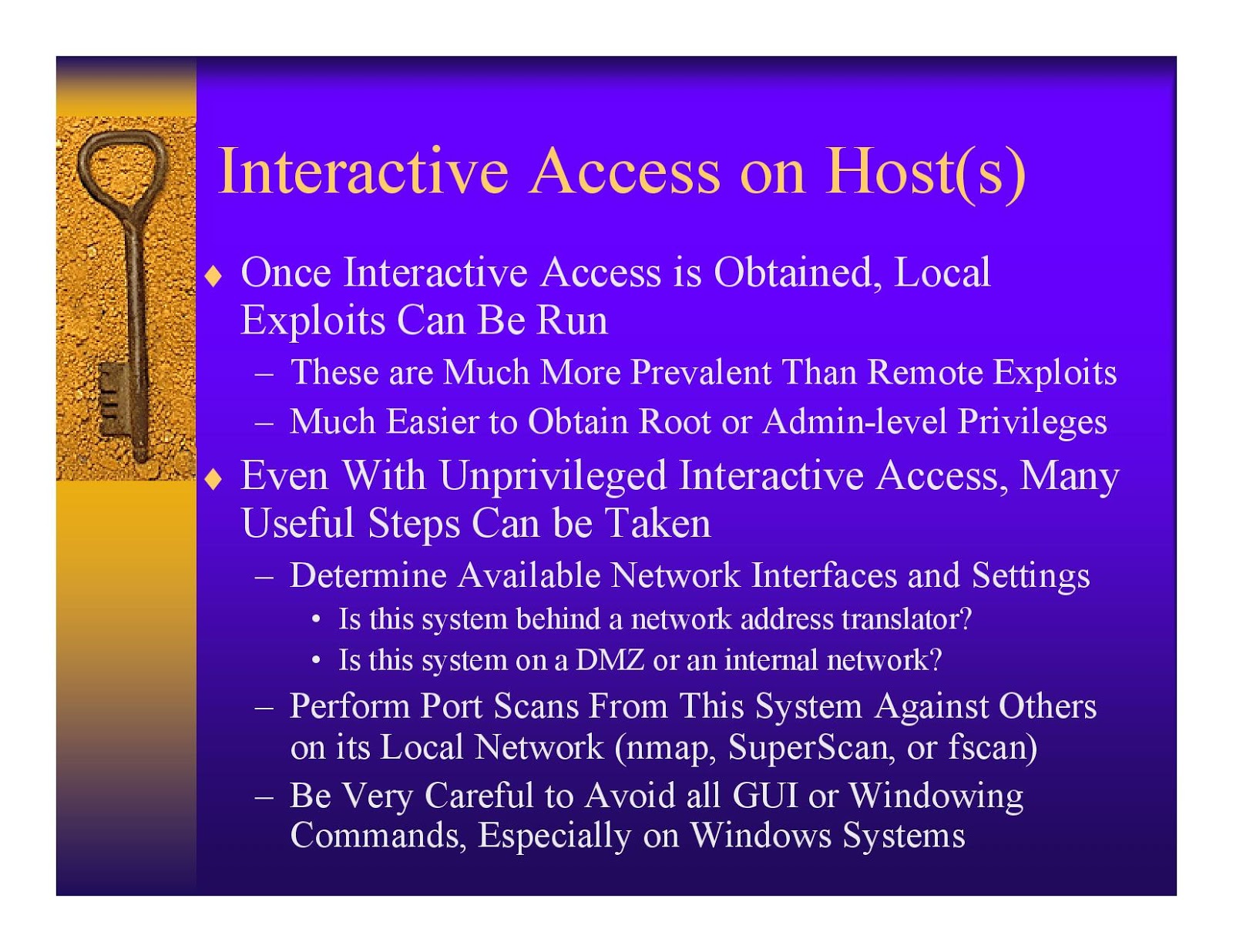 Interactive Access on Host(s)

♦ Once Interactive Access is Obtained, Local Exploits Can Be Run

– These are Much More Prevalent Than Remote Exploits

– Much Easier to Obtain Root or Admin-level Privileges

♦ Even With Unprivileged Interactive Access, Many Useful Steps Can be Taken

– Determine Available Network Interfaces and Settings

• Is this system behind a network address translator?

• Is this system on a DMZ or an internal network?

– Perform Port Scans From This System Against Others on its Local Network (nmap, SuperScan, or fscan)

– Be Very Careful to Avoid all GUI or Windowing Commands, Especially on Windows Systems